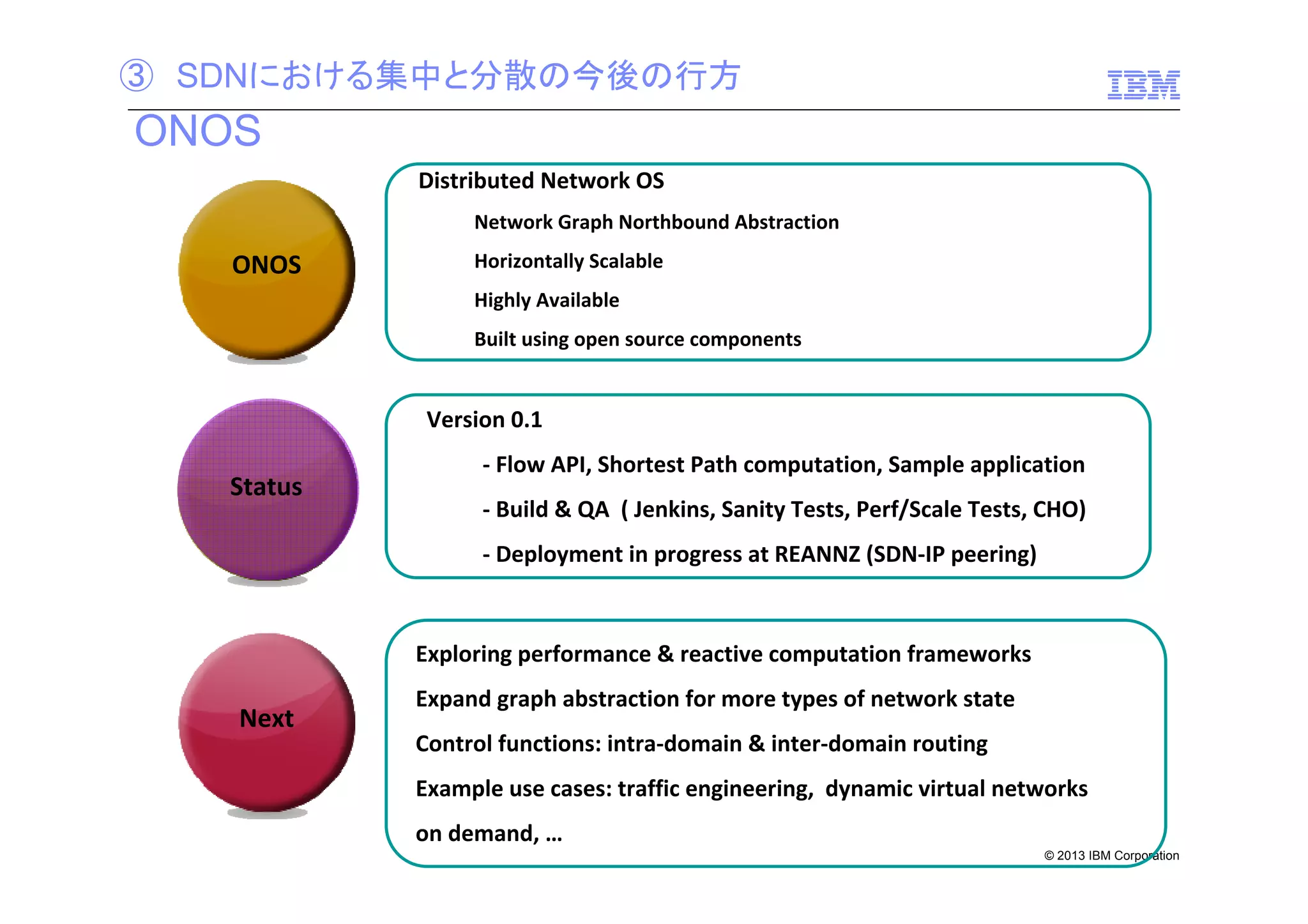 ③ SDNにおける集中と分散の今後の行方

IBM

ONOS

ONOS

Distributed Network OS

Network Graph Northbound Abstraction

Horizontally Scalable

Highly Available

Built using open source components

Status

Version 0.1

- Flow API, Shortest Path computation, Sample application

- Build & QA ( Jenkins, Sanity Tests, Perf/Scale Tests, CHO)

- Deployment in progress at REANNZ (SDN-IP peering)

Next

Exploring performance & reactive computation frameworks

Expand graph abstraction for more types of network state

Control functions: intra-domain & inter-domain routing

Example use cases: traffic engineering, dynamic virtual networks on demand, …

© 2013 IBM Corporation